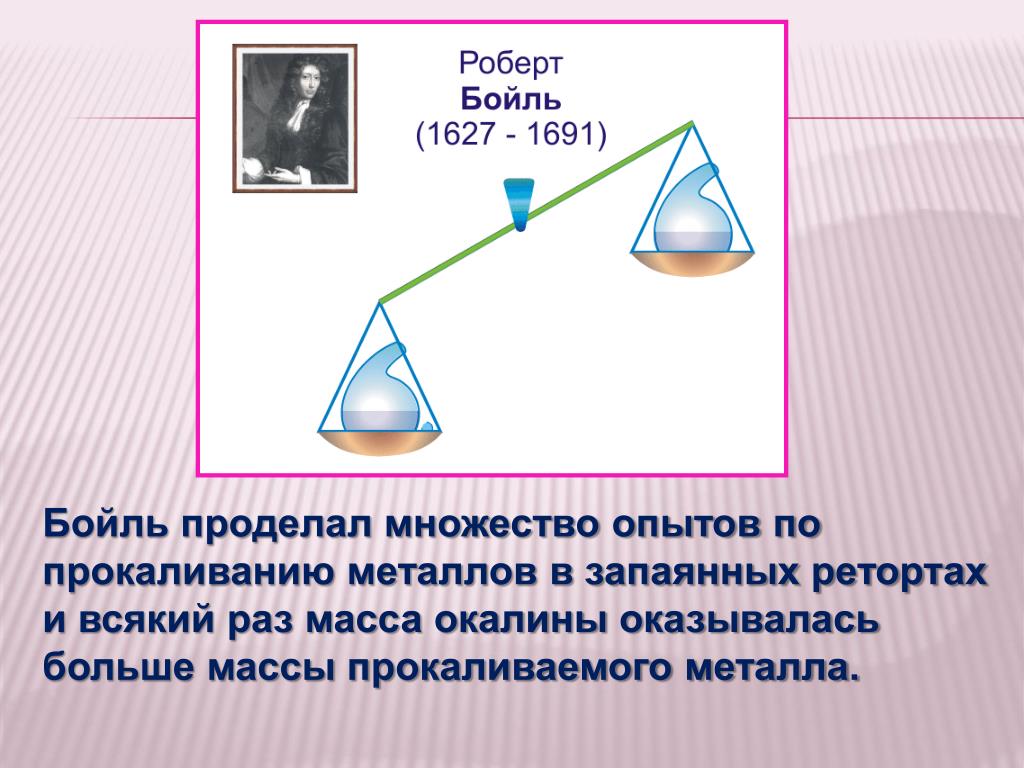 Роберт
Бойль
(1627 - 1691)

Бойль проделал множество опытов по прокаливанию металлов в запаянных ретортах и всякий раз масса окалины оказывалась больше массы прокаливаемого металла.